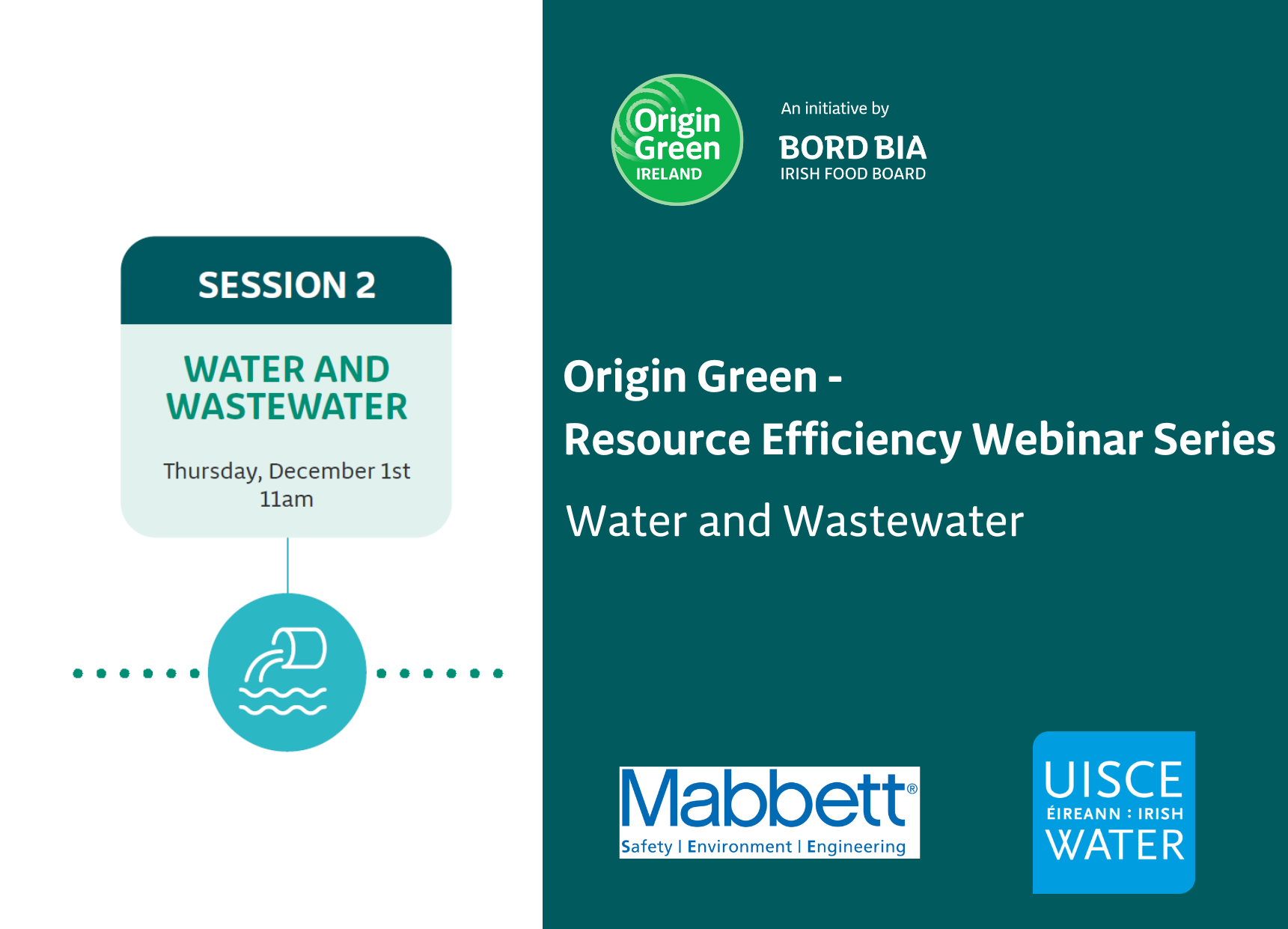 SESSION 2

WATER AND WASTEWATER

Thursday, December 1st
11am

Origin Green IRELAND

An initiative by
BORD BIA
IRISH FOOD BOARD

Origin Green -
Resource Efficiency Webinar Series

Water and Wastewater

Mabbett®
Safety | Environment | Engineering

UISCE
ÉIREANN : IRISH
WATER